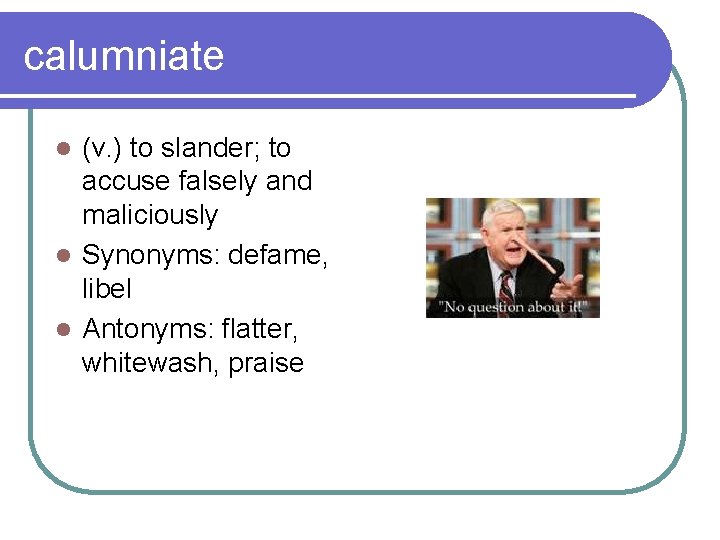 calumniate

- (v.) to slander; to accuse falsely and maliciously
- Synonyms: defame, libel
- Antonyms: flatter, whitewash, praise

"No question about it!"